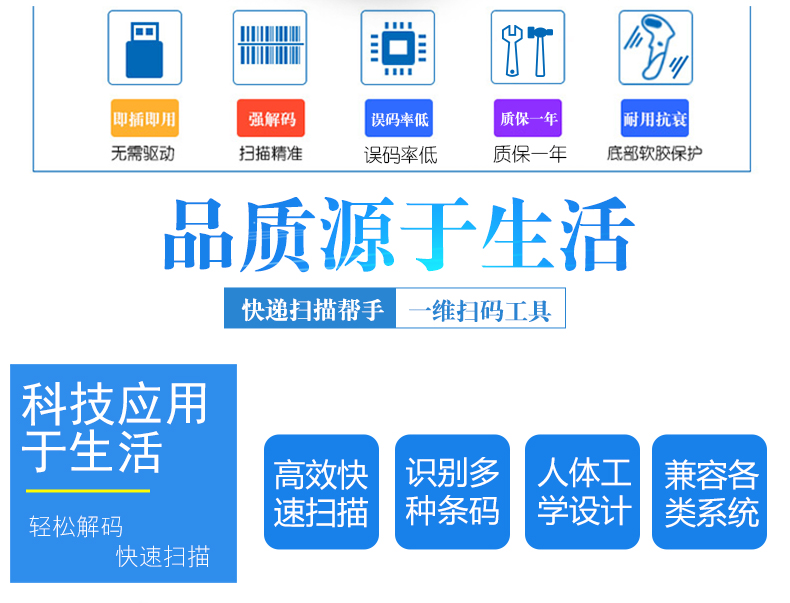 即插即用
无需驱动

强解码
扫描精准

误码率低
误码率低

质保一年
质保一年

耐用抗衰
底部软胶保护

品质源于生活

快递扫描帮手 一维扫码工具

科技应用于生活

轻松解码
快速扫描

高效快速扫描

识别多种条码

人体工学设计

兼容各类系统